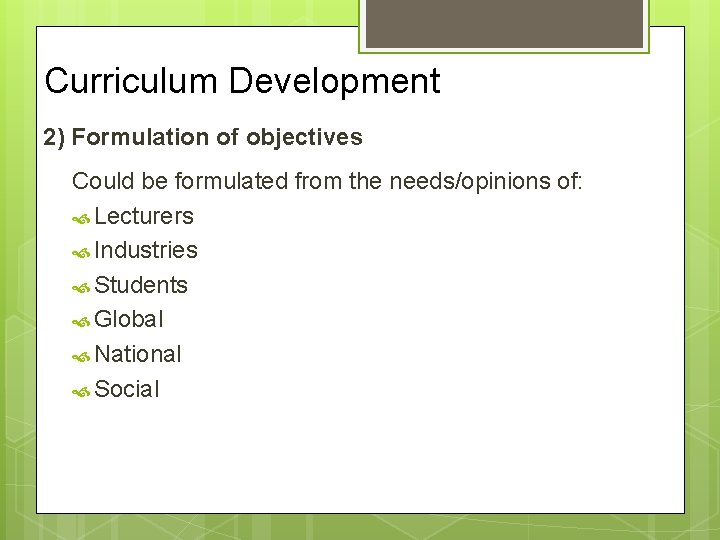 Curriculum Development

2) Formulation of objectives

Could be formulated from the needs/opinions of:

Lecturers

Industries

Students

Global

National

Social